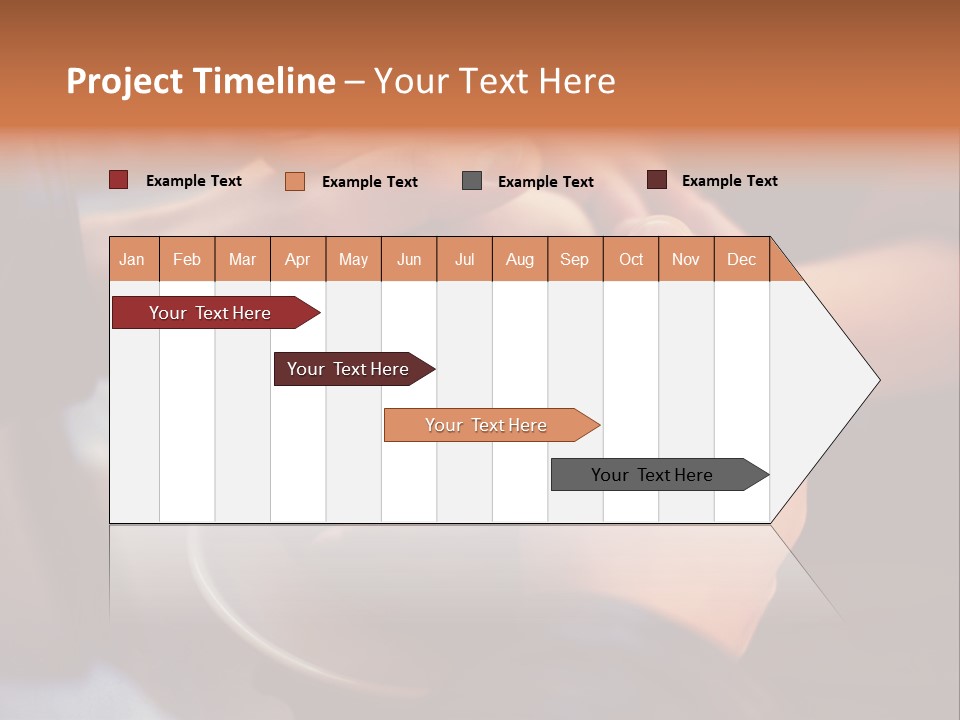 Project Timeline – Your Text Here

Example Text Example Text Example Text Example Text

| Jan | Feb | Mar | Apr | May | Jun | Jul | Aug | Sep | Oct | Nov | Dec |
|---|---|---|---|---|---|---|---|---|---|---|---|

Your Text Here

Your Text Here

Your Text Here

Your Text Here